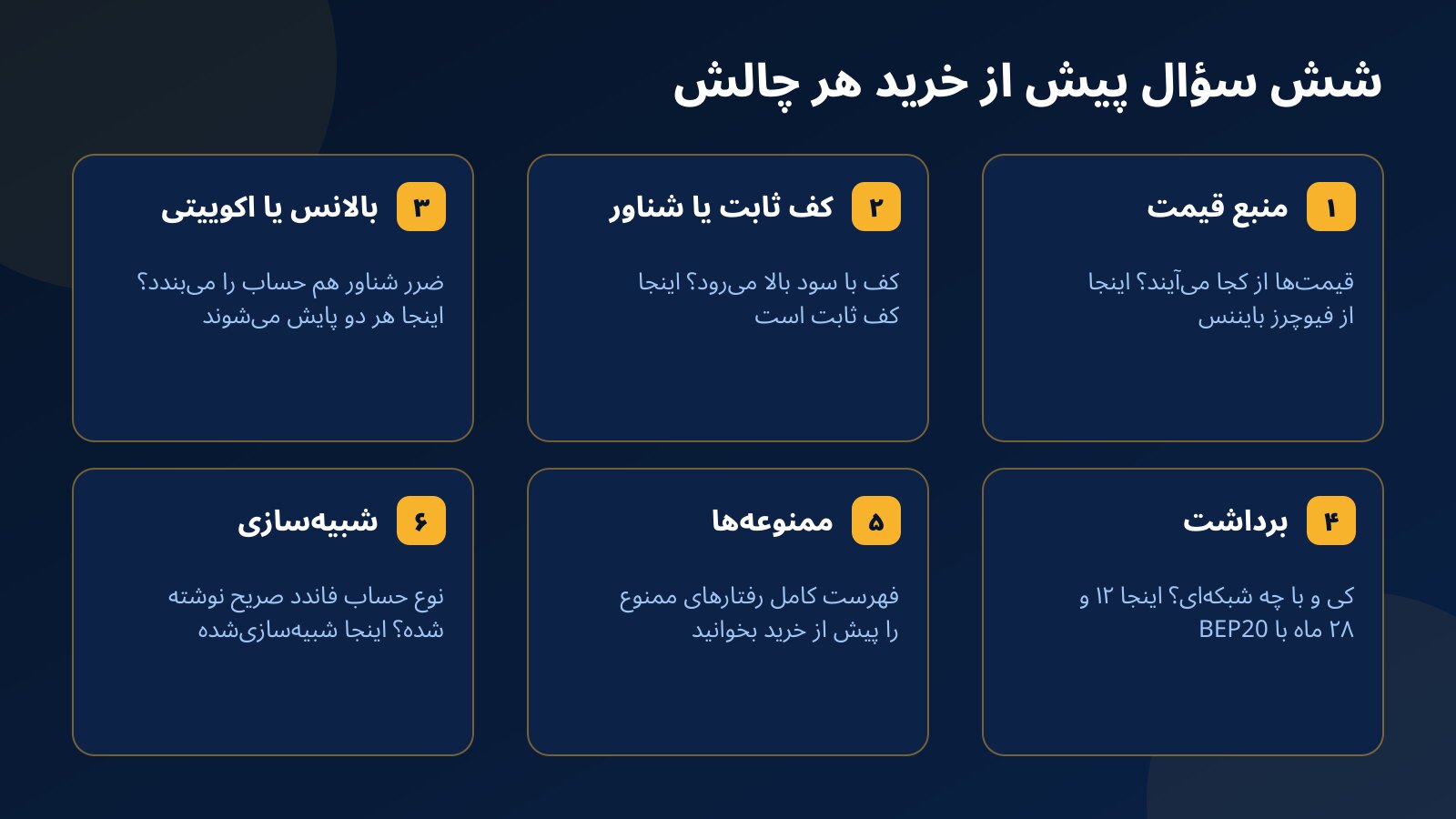 شش سؤال پیش از خرید هر چالش

۱ منبع قیمت

قیمت‌ها از کجا می‌آیند؟ اینجا از فیوچرز بایننس

۲ کف ثابت یا شناور

کف با سود بالا می‌رود؟ اینجا کف ثابت است

۳ بالانس یا اکوییتی

ضرر شناور هم حساب را می‌بندد؟ اینجا هر دو پایش می‌شوند

۴ برداشت

کی و با چه شبکه‌ای؟ اینجا ۱۲ و ۲۸ ماه با BEP20

۵ ممنوعه‌ها

فهرست کامل رفتارهای ممنوع را پیش از خرید بخوانید

۶ شبیه‌سازی

نوع حساب فاندد صریح نوشته شده؟ اینجا شبیه‌سازی‌شده